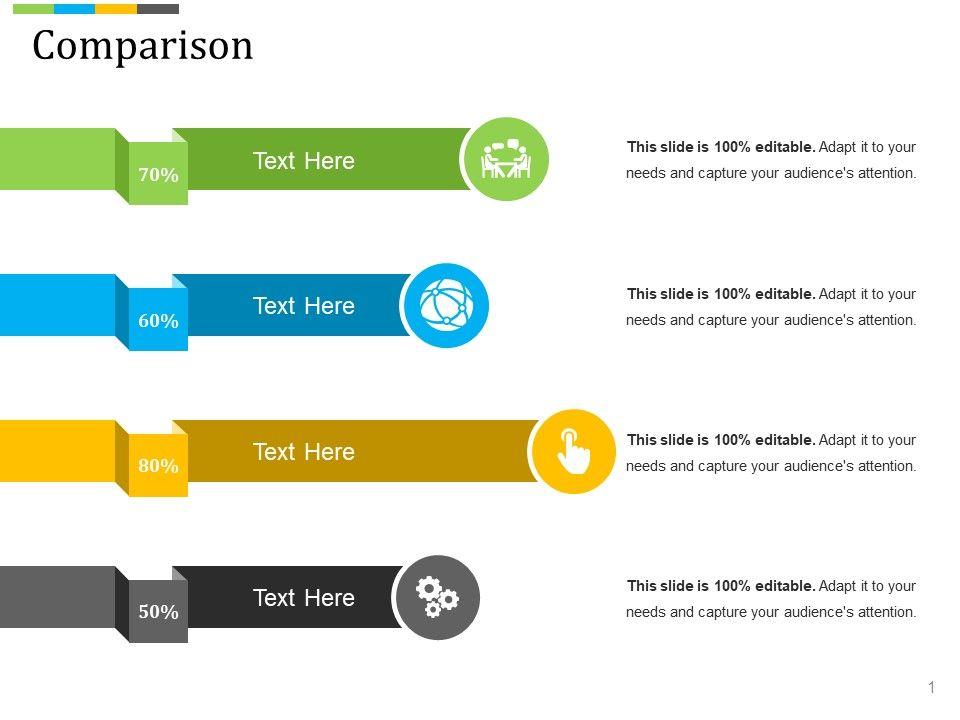 Comparison

70%

Text Here

This slide is 100% editable. Adapt it to your needs and capture your audience's attention.

60%

Text Here

This slide is 100% editable. Adapt it to your needs and capture your audience's attention.

80%

Text Here

This slide is 100% editable. Adapt it to your needs and capture your audience's attention.

50%

Text Here

This slide is 100% editable. Adapt it to your needs and capture your audience's attention.

1